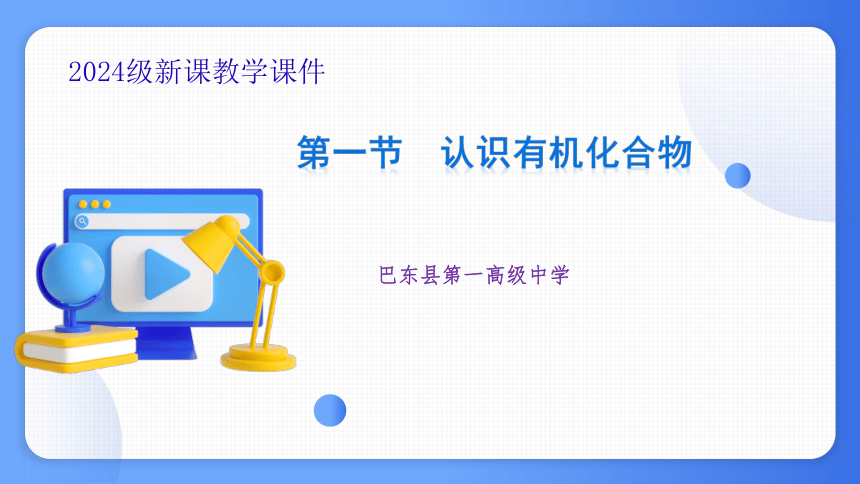 2024级新课教学课件

第一节　认识有机化合物

巴东县第一高级中学